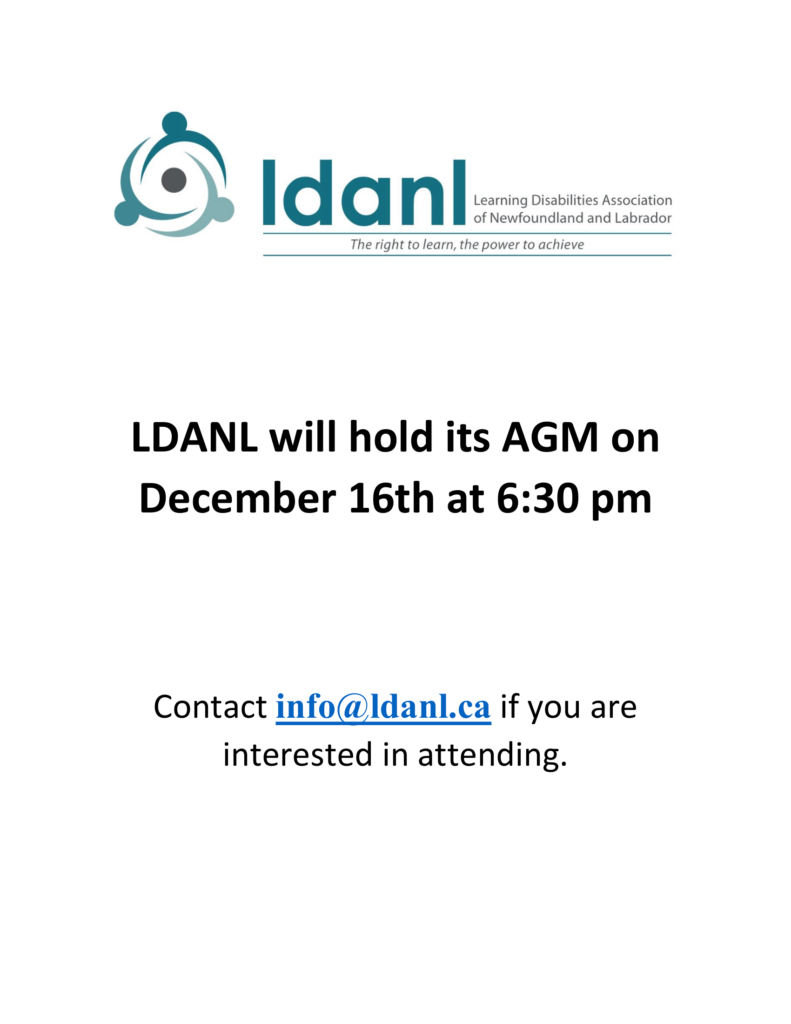 ldanl Learning Disabilities Association of Newfoundland and Labrador

The right to learn, the power to achieve

LDANL will hold its AGM on December 16th at 6:30 pm

Contact info@ldanl.ca if you are interested in attending.